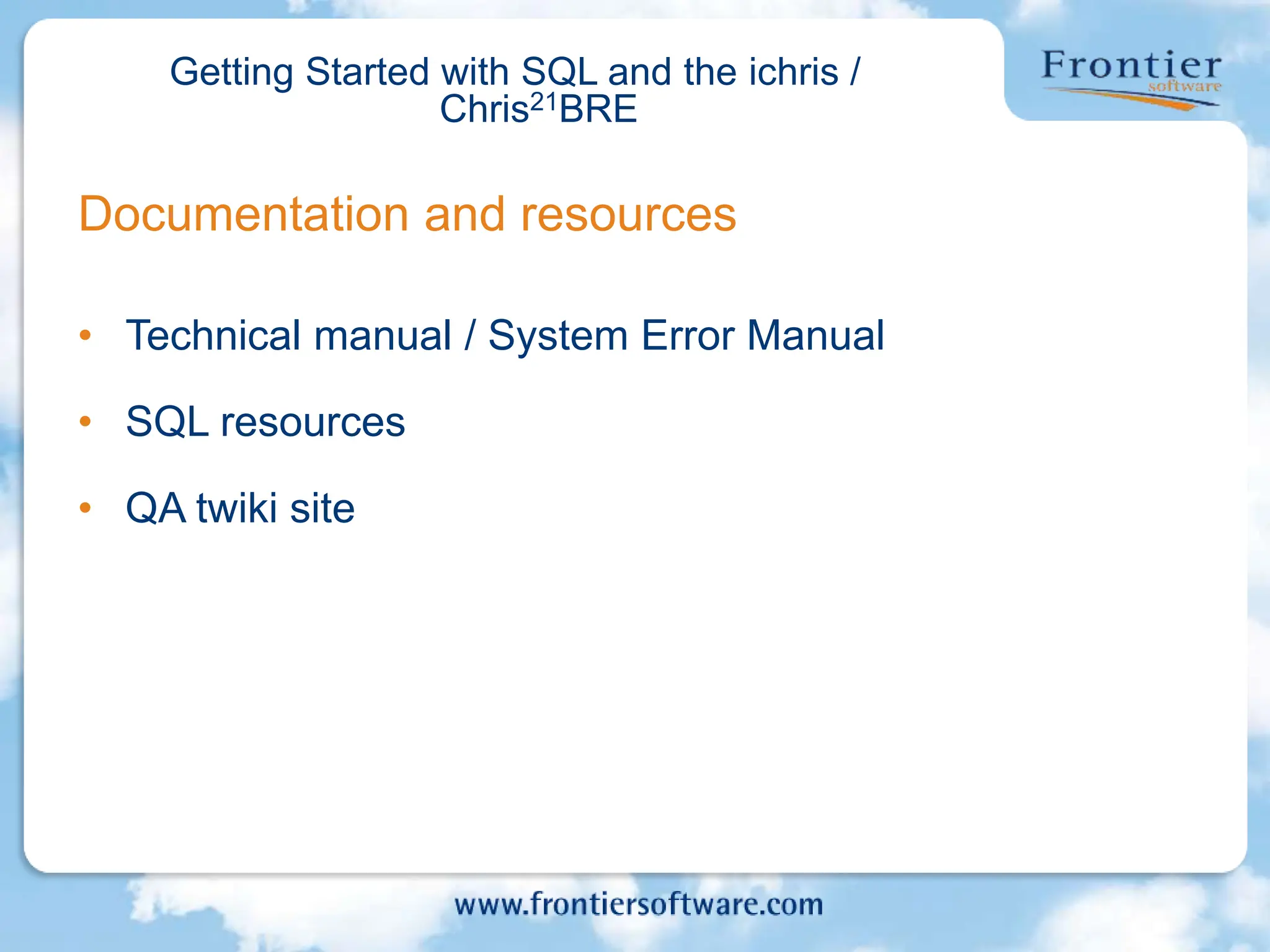 Getting Started with SQL and the ichris / Chris$^{21}$BRE

Frontier
software

Documentation and resources

• Technical manual / System Error Manual
• SQL resources
• QA twiki site

www.frontiersoftware.com